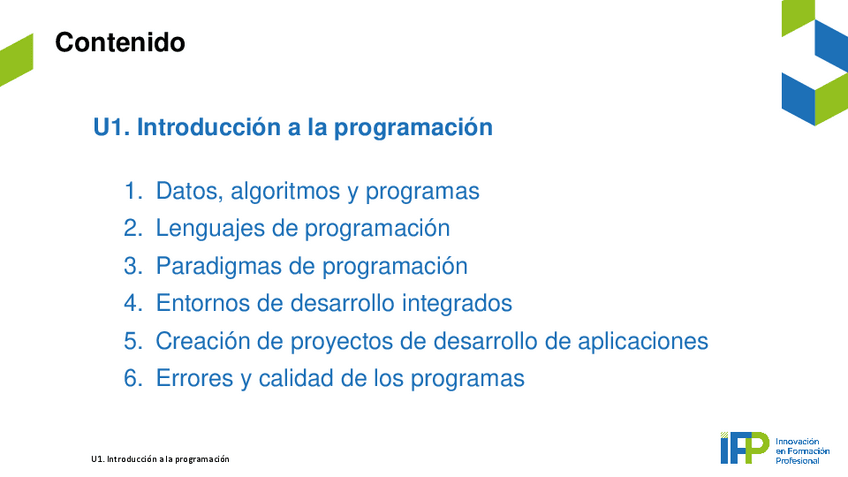 Contenido

U1. Introducción a la programación

1. Datos, algoritmos y programas
2. Lenguajes de programación
3. Paradigmas de programación
4. Entornos de desarrollo integrados
5. Creación de proyectos de desarrollo de aplicaciones
6. Errores y calidad de los programas

U1. Introducción a la programación

IFP Innovación en Formación Profesional